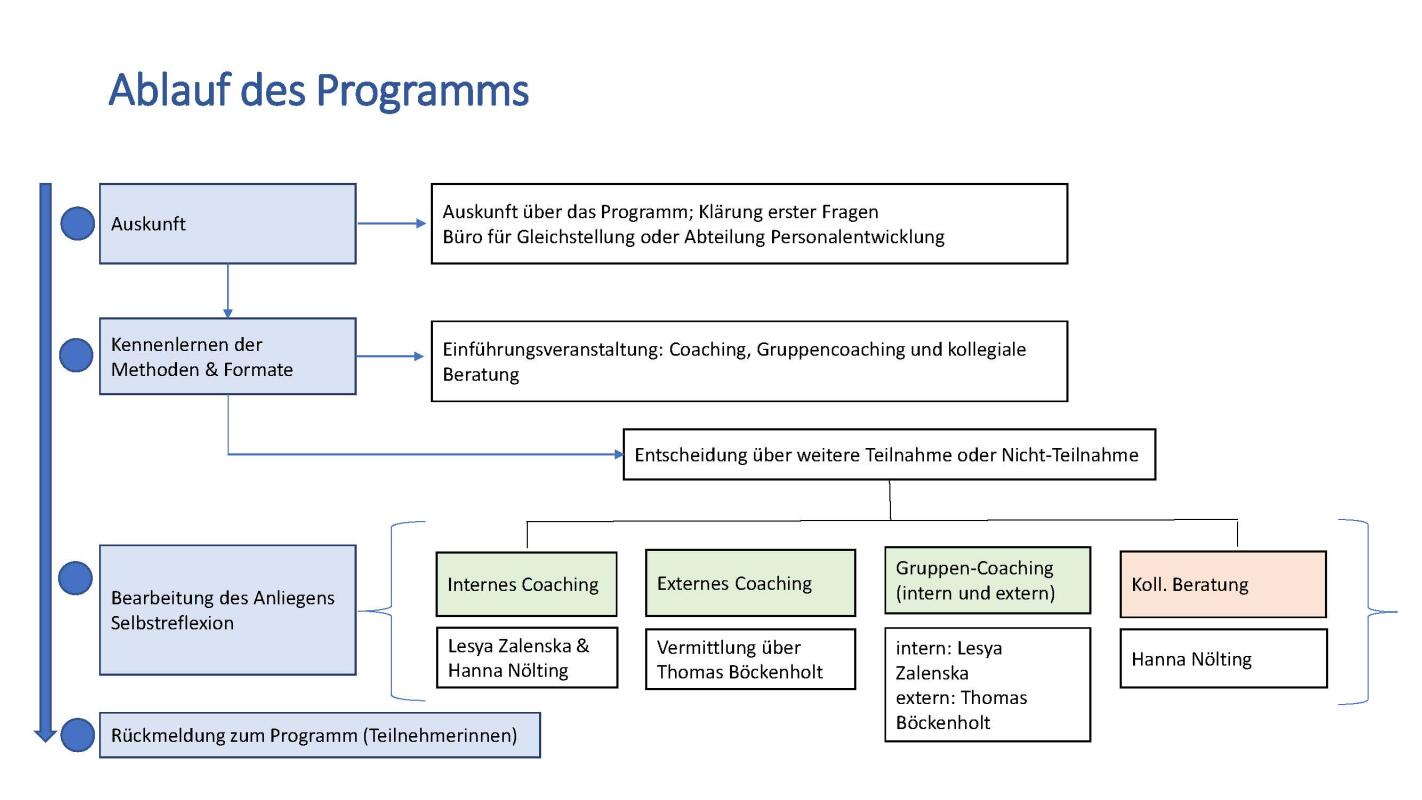 Ablauf des Programms

Auskunft

Auskunft über das Programm; Klärung erster Fragen
Büro für Gleichstellung oder Abteilung Personalentwicklung

Kennenlernen der Methoden & Formate

Einführungsveranstaltung: Coaching, Gruppencoaching und kollegiale Beratung

Entscheidung über weitere Teilnahme oder Nicht-Teilnahme

Bearbeitung des Anliegens
Selbstreflexion

Internes Coaching

Lesya Zalenska & Hanna Nölting

Externes Coaching

Vermittlung über Thomas Böckenholt

Gruppen-Coaching (intern und extern)

intern: Lesya Zalenska
extern: Thomas Böckenholt

Koll. Beratung

Hanna Nölting

Rückmeldung zum Programm (Teilnehmerinnen)